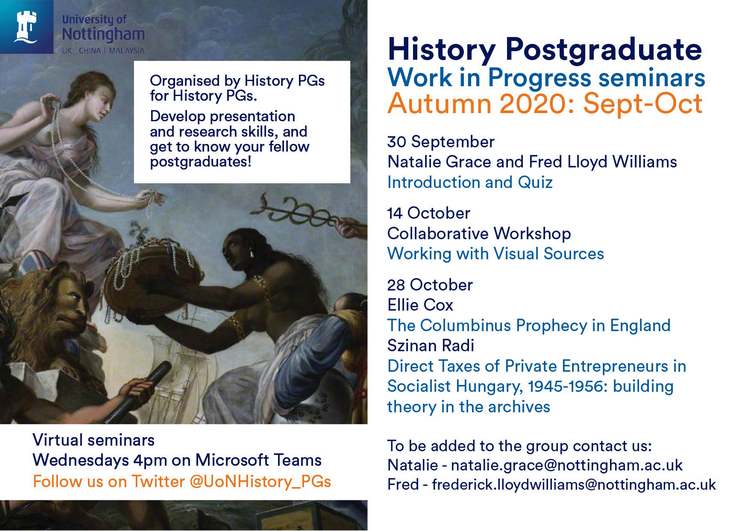 University of Nottingham
UK | CHINA | MALAYSIA

Organised by History PGs for History PGs.
Develop presentation and research skills, and get to know your fellow postgraduates!

Virtual seminars
Wednesdays 4pm on Microsoft Teams
Follow us on Twitter @UoNHistory_PGs

History Postgraduate
Work in Progress seminars
Autumn 2020: Sept-Oct

30 September
Natalie Grace and Fred Lloyd Williams
Introduction and Quiz

14 October
Collaborative Workshop
Working with Visual Sources

28 October
Ellie Cox
The Columbinus Prophecy in England
Szinan Radi
Direct Taxes of Private Entrepreneurs in Socialist Hungary, 1945-1956: building theory in the archives

To be added to the group contact us:
Natalie - natalie.grace@nottingham.ac.uk
Fred - frederick.lloydwilliams@nottingham.ac.uk